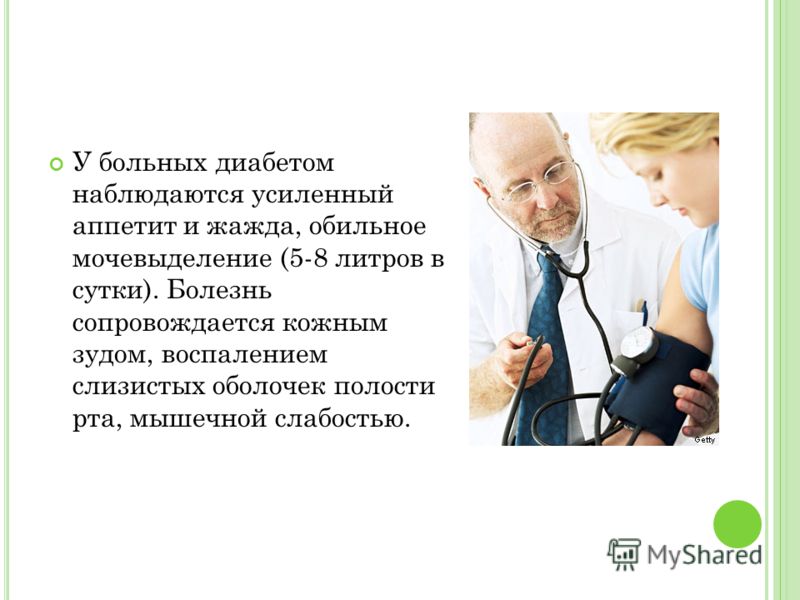 У больных диабетом наблюдаются усиленный аппетит и жажда, обильное мочевыделение (5-8 литров в сутки). Болезнь сопровождается кожным зудом, воспалением слизистых оболочек полости рта, мышечной слабостью.

Getty

MyShared